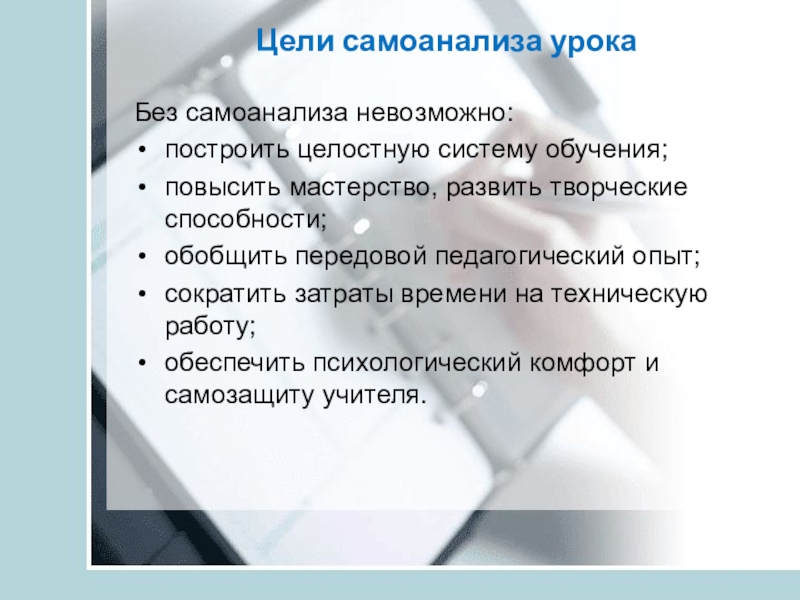 Цели самоанализа урока

Без самоанализа невозможно:
• построить целостную систему обучения;
• повысить мастерство, развить творческие способности;
• обобщить передовой педагогический опыт;
• сократить затраты времени на техническую работу;
• обеспечить психологический комфорт и самозащиту учителя.